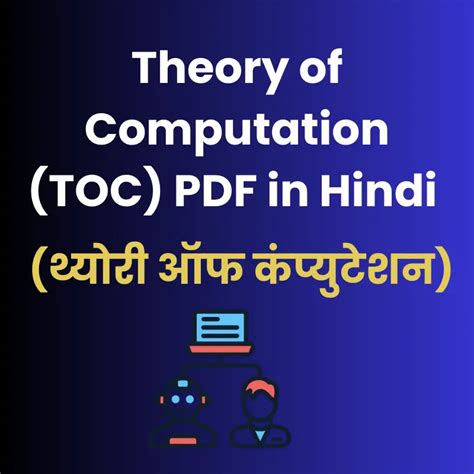 Theory of Computation (TOC) PDF in Hindi

(थ्योरी ऑफ कंप्युटेशन)